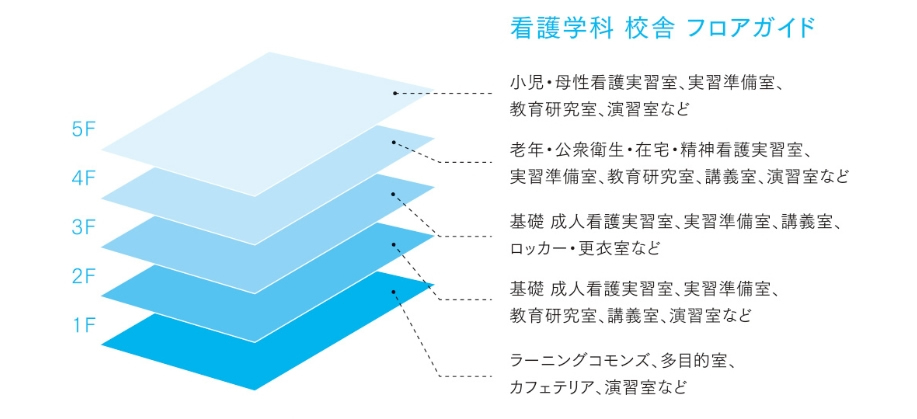 看護学科 校舎 フロアガイド

5F
4F
3F
2F
1F

小児・母性看護実習室、実習準備室、教育研究室、演習室など

老年・公衆衛生・在宅・精神看護実習室、実習準備室、教育研究室、講義室、演習室など

基礎 成人看護実習室、実習準備室、講義室、ロッカー・更衣室など

基礎 成人看護実習室、実習準備室、教育研究室、講義室、演習室など

ラーニングコモンズ、多目的室、カフェテリア、演習室など